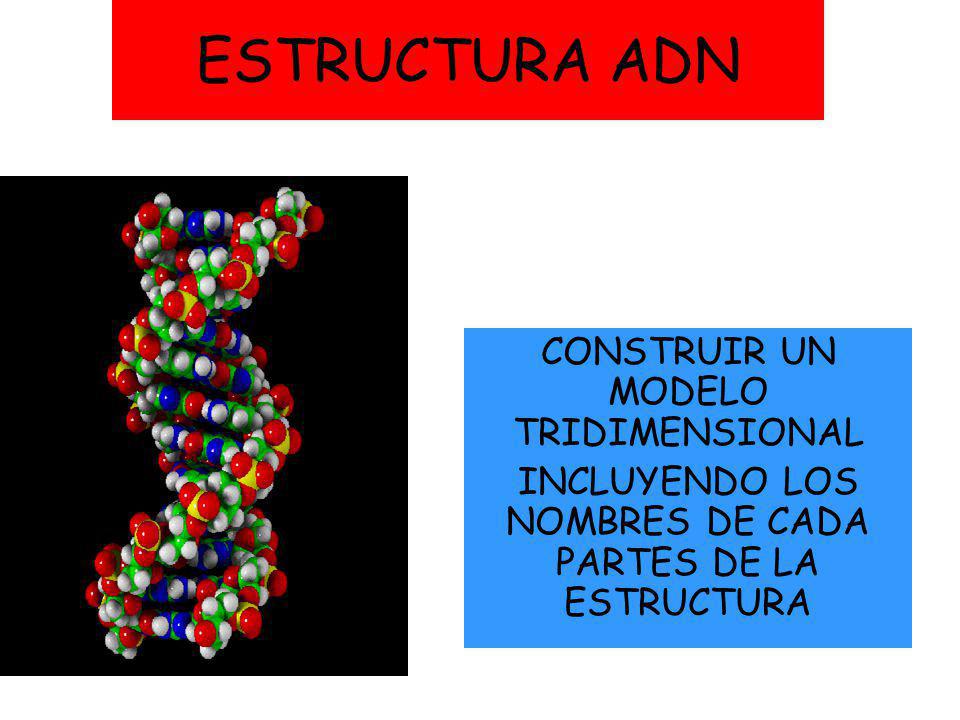 ESTRUCTURA ADN

CONSTRUIR UN MODELO TRIDIMENSIONAL

INCLUYENDO LOS NOMBRES DE CADA PARTES DE LA ESTRUCTURA